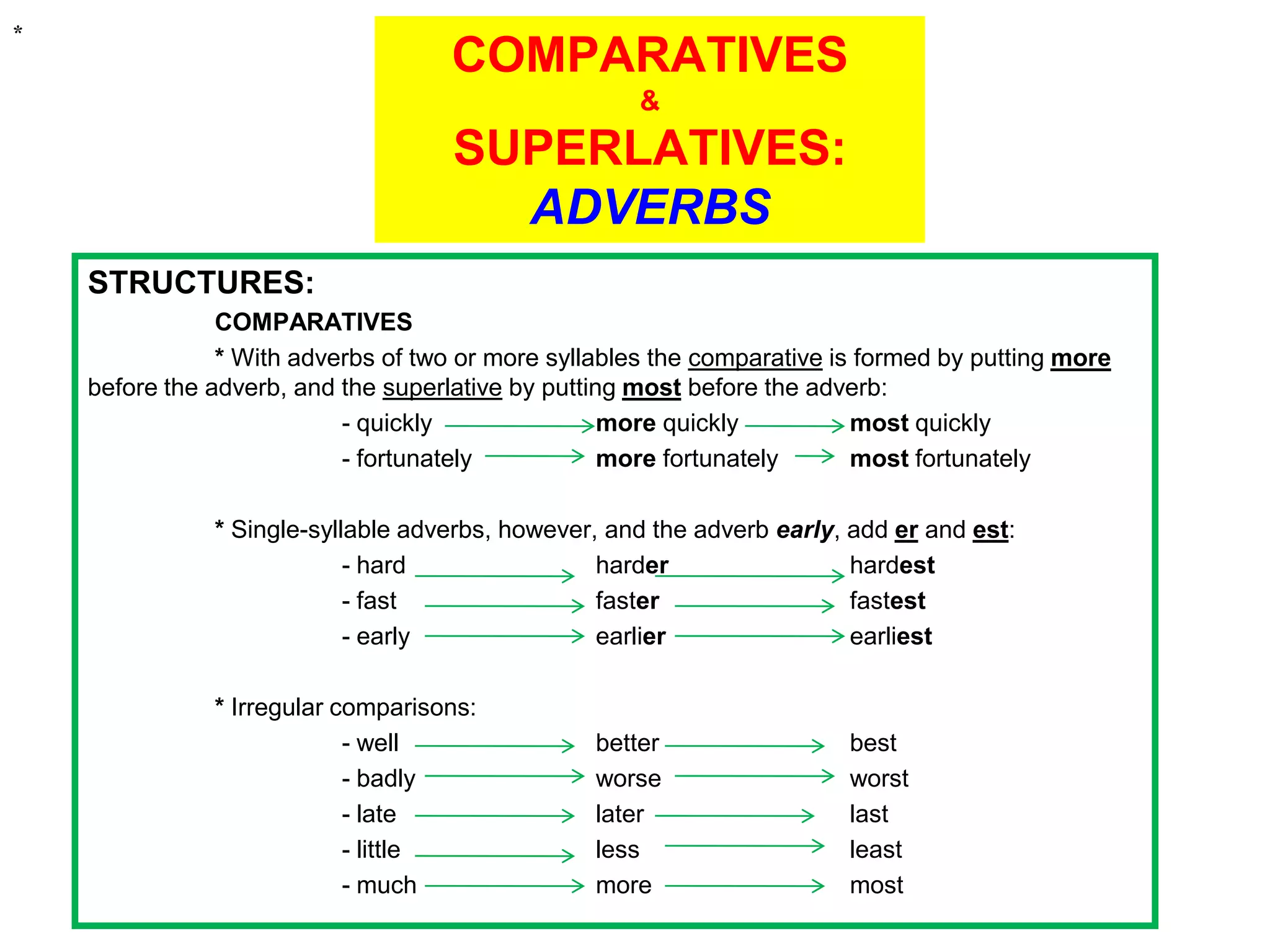 *

COMPARATIVES
&
SUPERLATIVES:
ADVERBS

STRUCTURES:

COMPARATIVES

* With adverbs of two or more syllables the comparative is formed by putting more before the adverb, and the superlative by putting most before the adverb:

- quickly → more quickly → most quickly
- fortunately → more fortunately → most fortunately

* Single-syllable adverbs, however, and the adverb early, add er and est:

- hard → harder → hardest
- fast → faster → fastest
- early → earlier → earliest

* Irregular comparisons:

- well → better → best
- badly → worse → worst
- late → later → last
- little → less → least
- much → more → most